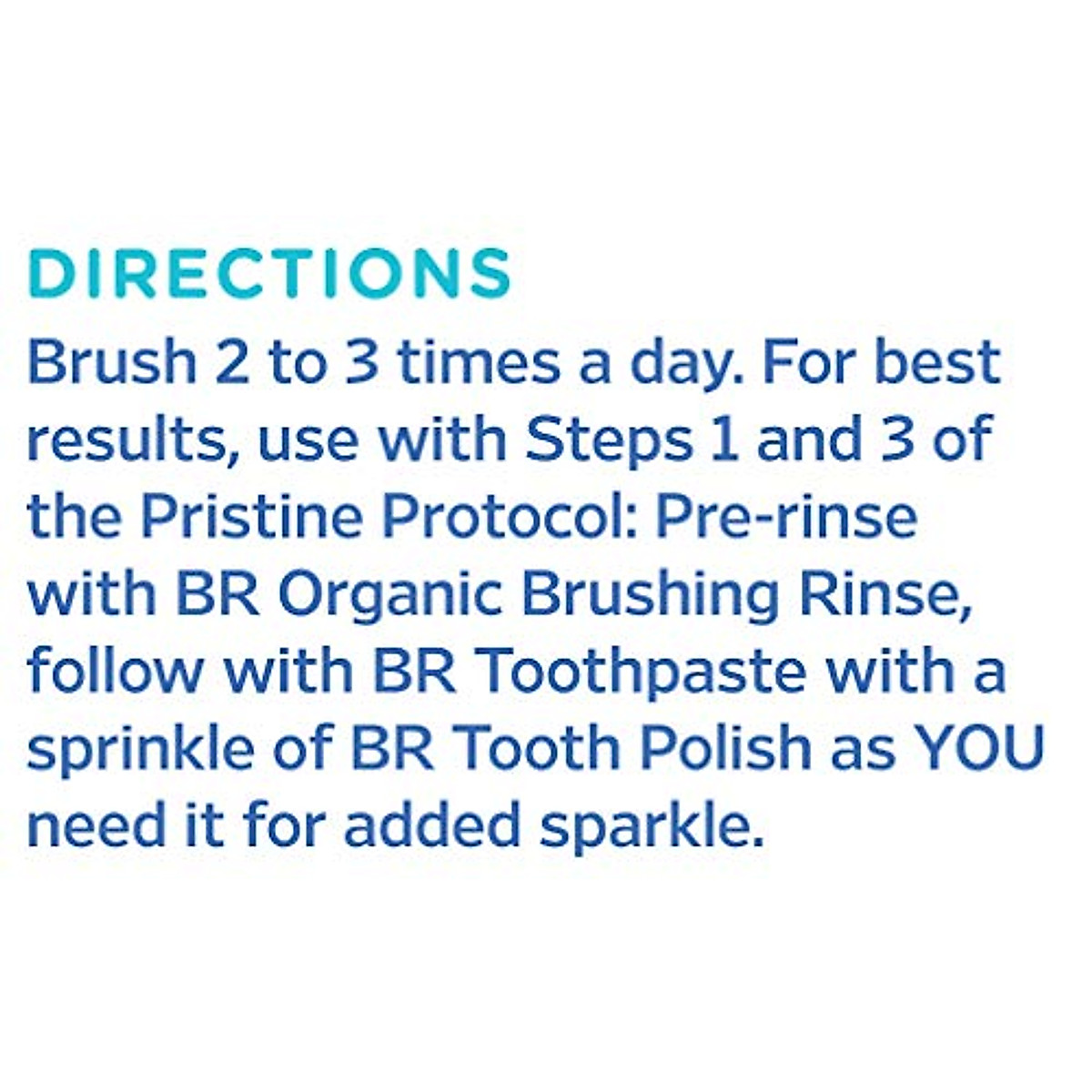 DIRECTIONS
Brush 2 to 3 times a day. For best results, use with Steps 1 and 3 of the Pristine Protocol: Pre-rinse with BR Organic Brushing Rinse, follow with BR Toothpaste with a sprinkle of BR Tooth Polish as YOU need it for added sparkle.